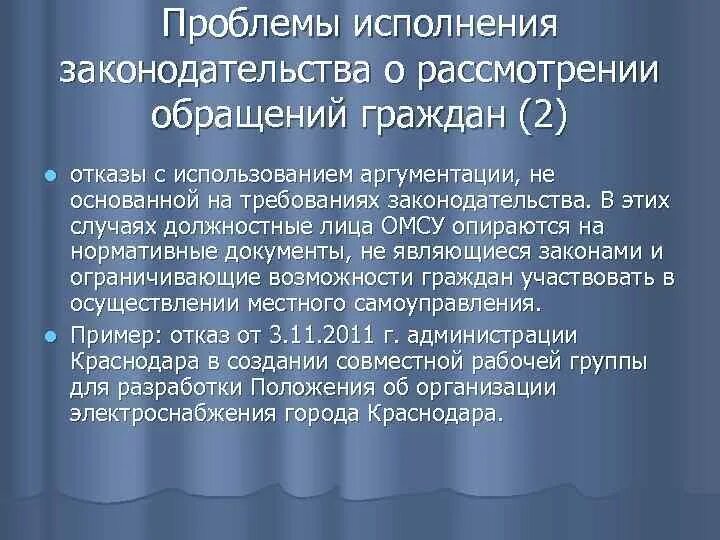 Проблемы исполнения законодательства о рассмотрении обращений граждан (2)

- отказы с использованием аргументации, не основанной на требованиях законодательства. В этих случаях должностные лица ОМСУ опираются на нормативные документы, не являющиеся законами и ограничивающие возможности граждан участвовать в осуществлении местного самоуправления.
- Пример: отказ от 3.11.2011 г. администрации Краснодара в создании совместной рабочей группы для разработки Положения об организации электроснабжения города Краснодара.